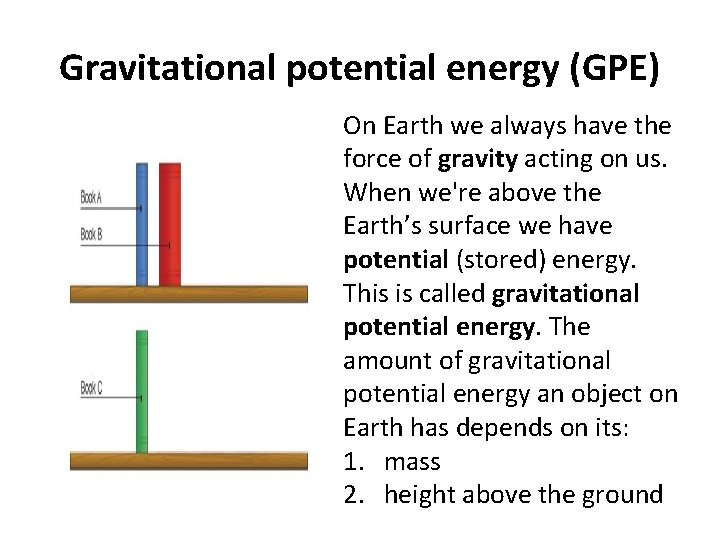 Gravitational potential energy (GPE)

Book A

Book B

Book C

On Earth we always have the force of gravity acting on us. When we're above the Earth's surface we have potential (stored) energy. This is called gravitational potential energy. The amount of gravitational potential energy an object on Earth has depends on its:

1. mass
2. height above the ground